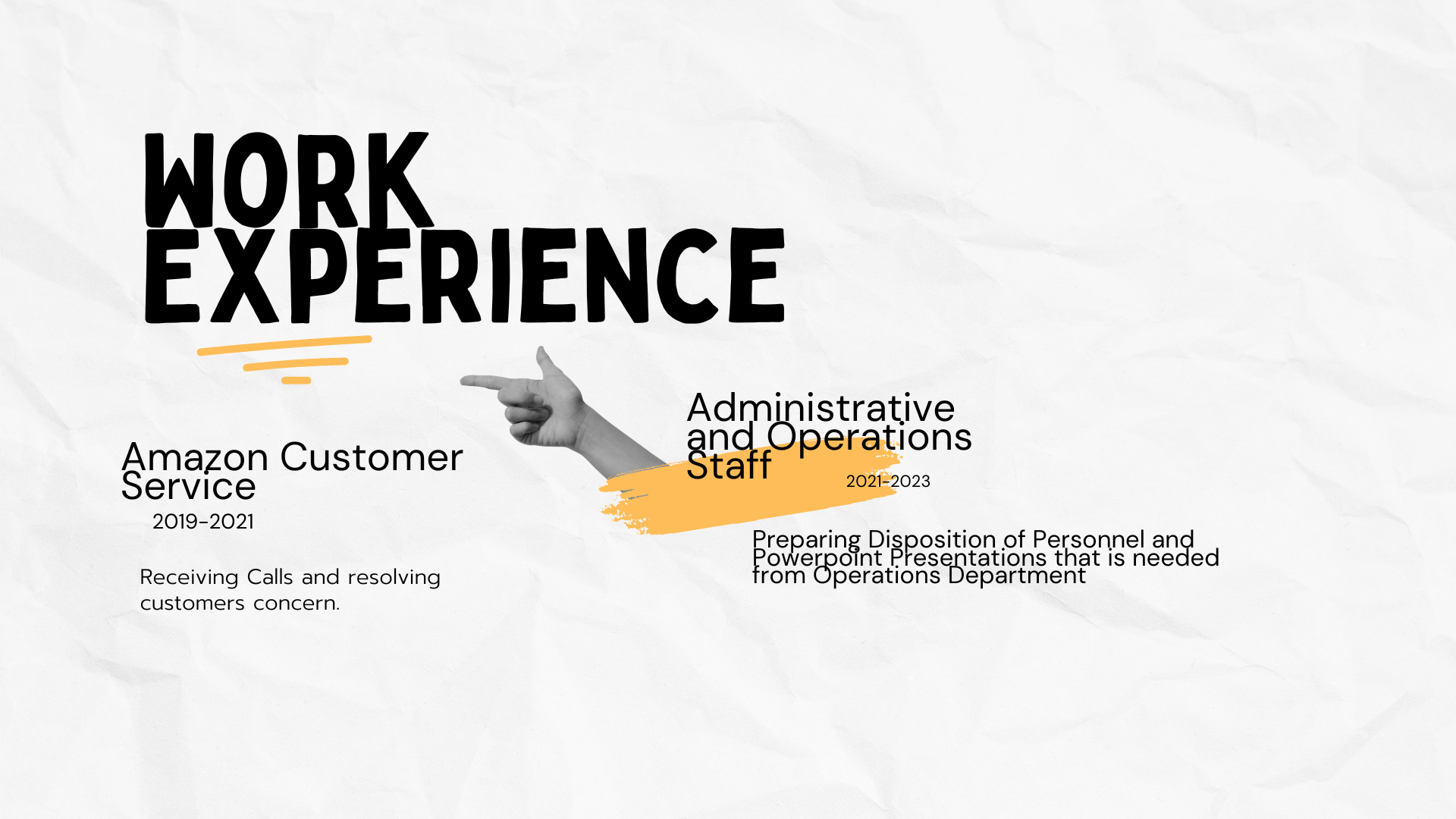 WORK EXPERIENCE

Amazon Customer Service
2019-2021

Receiving Calls and resolving customers concern.

Administrative and Operations Staff
2021-2023

Preparing Disposition of Personnel and Powerpoint Presentations that is needed from Operations Department